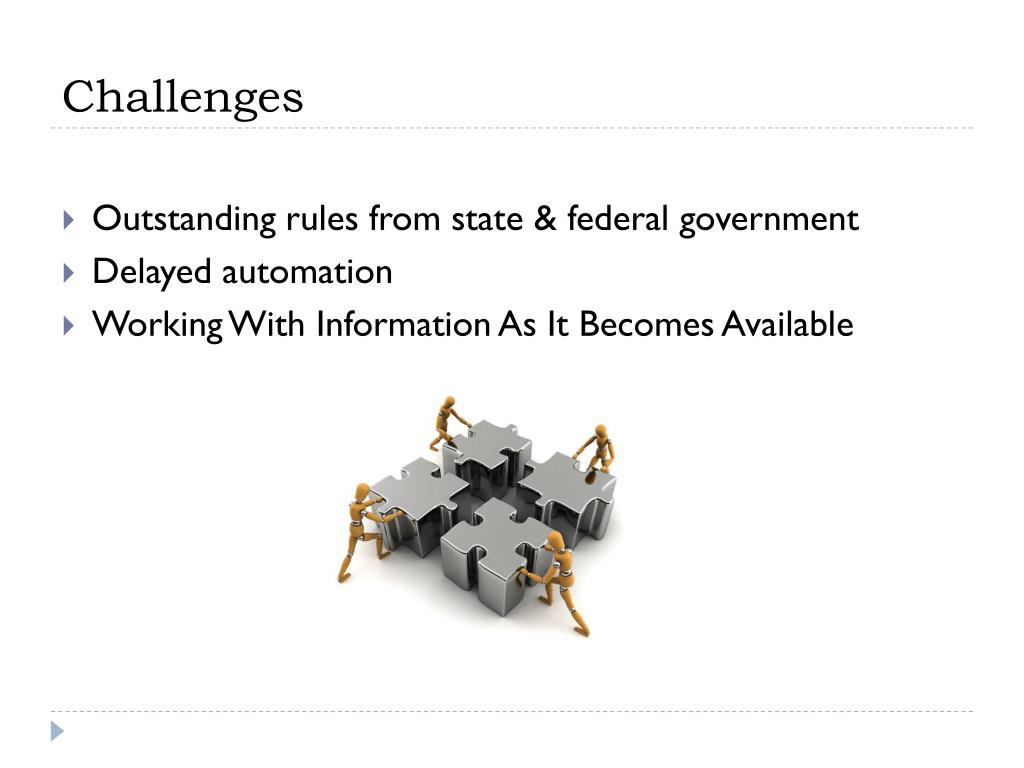 Challenges

Outstanding rules from state & federal government
Delayed automation
Working With Information As It Becomes Available